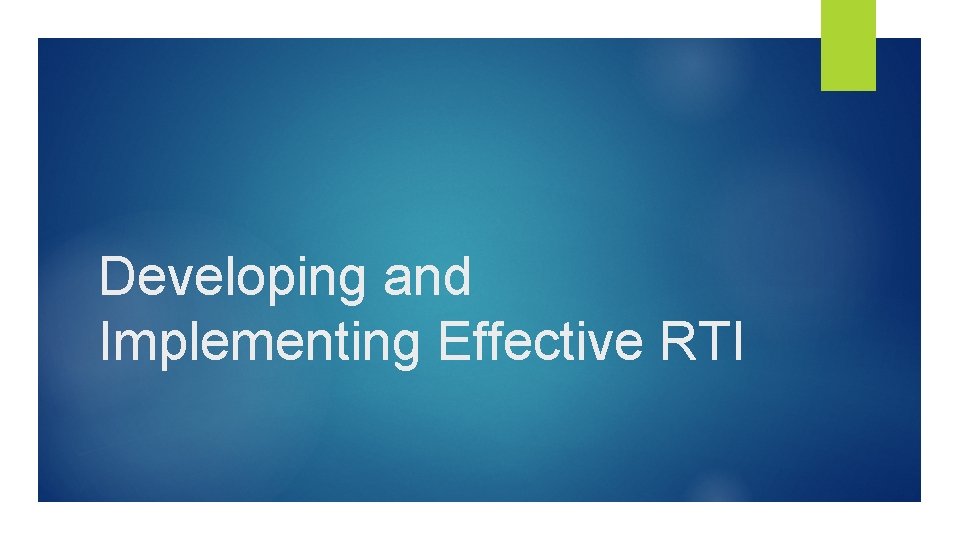 Developing and Implementing Effective RTI